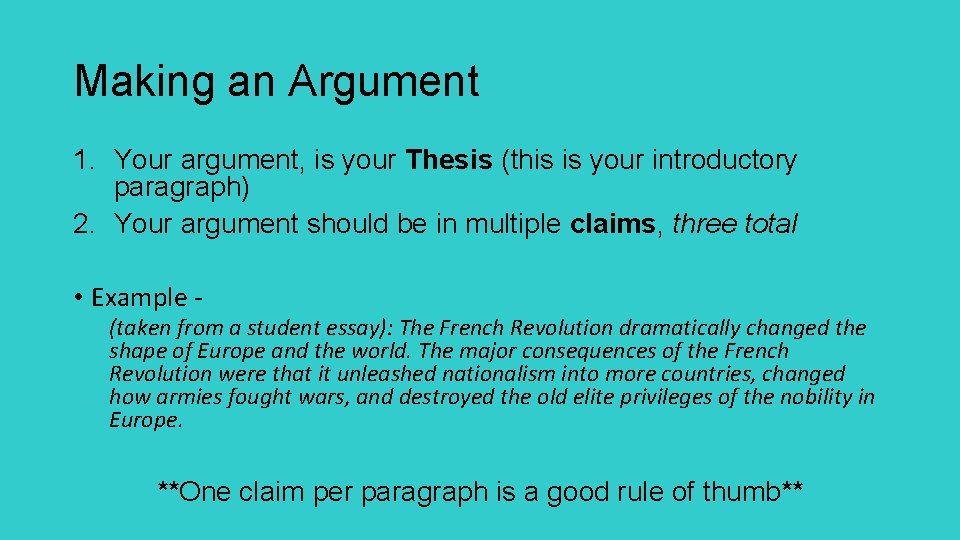 Making an Argument

1. Your argument, is your Thesis (this is your introductory paragraph)
2. Your argument should be in multiple claims, three total

• Example -
(taken from a student essay): The French Revolution dramatically changed the shape of Europe and the world. The major consequences of the French Revolution were that it unleashed nationalism into more countries, changed how armies fought wars, and destroyed the old elite privileges of the nobility in Europe.

**One claim per paragraph is a good rule of thumb**